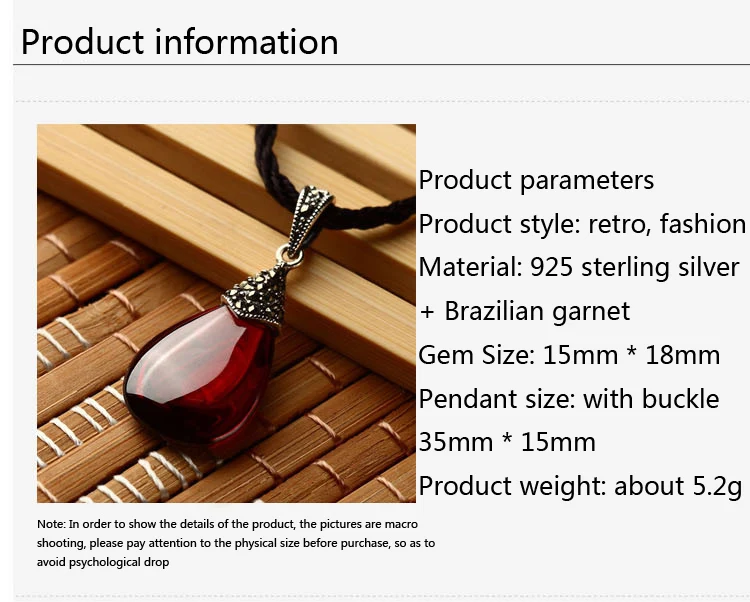 Product information

Product parameters
Product style: retro, fashion
Material: 925 sterling silver + Brazilian garnet
Gem Size: 15mm * 18mm
Pendant size: with buckle 35mm * 15mm
Product weight: about 5.2g

Note: In order to show the details of the product, the pictures are macro shooting, please pay attention to the physical size before purchase, so as to avoid psychological drop